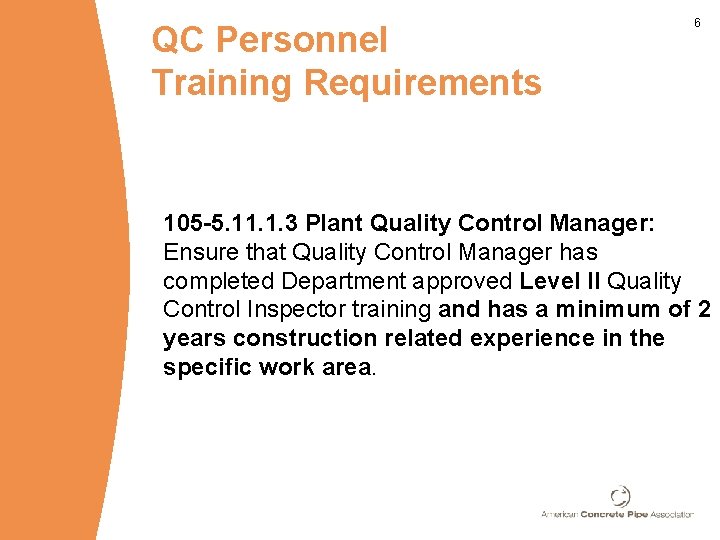 6

QC Personnel
Training Requirements

105-5.11.1.3 Plant Quality Control Manager: Ensure that Quality Control Manager has completed Department approved Level II Quality Control Inspector training and has a minimum of 2 years construction related experience in the specific work area.

American Concrete Pipe Association